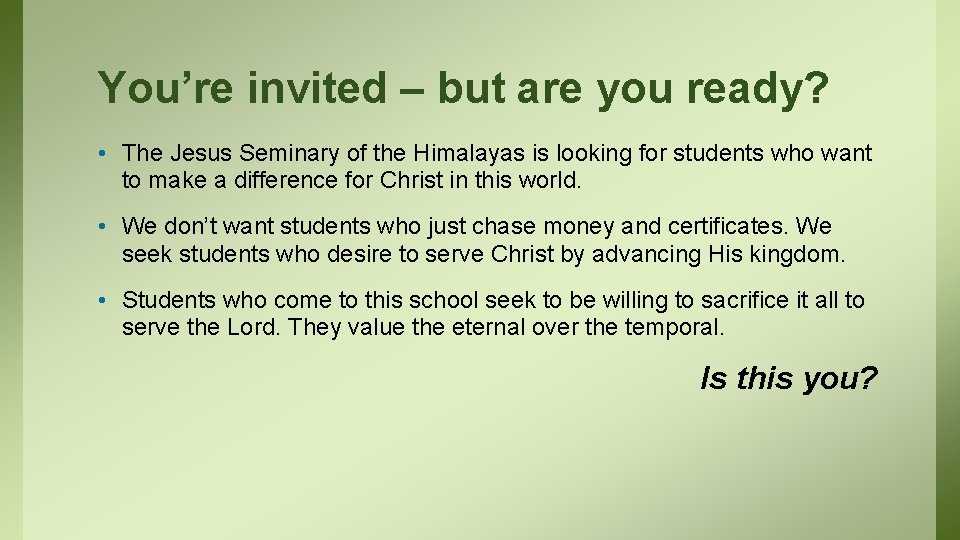 You’re invited – but are you ready?

• The Jesus Seminary of the Himalayas is looking for students who want to make a difference for Christ in this world.

• We don’t want students who just chase money and certificates. We seek students who desire to serve Christ by advancing His kingdom.

• Students who come to this school seek to be willing to sacrifice it all to serve the Lord. They value the eternal over the temporal.

Is this you?